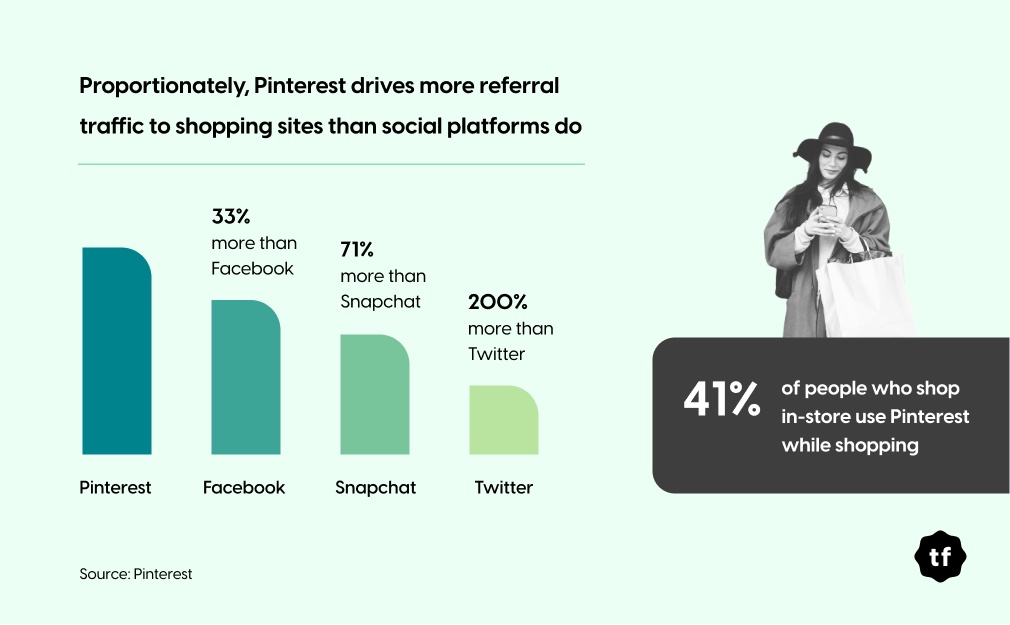 Proportionately, Pinterest drives more referral traffic to shopping sites than social platforms do

33%
more than
Facebook

71%
more than
Snapchat

200%
more than
Twitter

Pinterest

Facebook

Snapchat

Twitter

41% of people who shop in-store use Pinterest while shopping

Source: Pinterest

tf